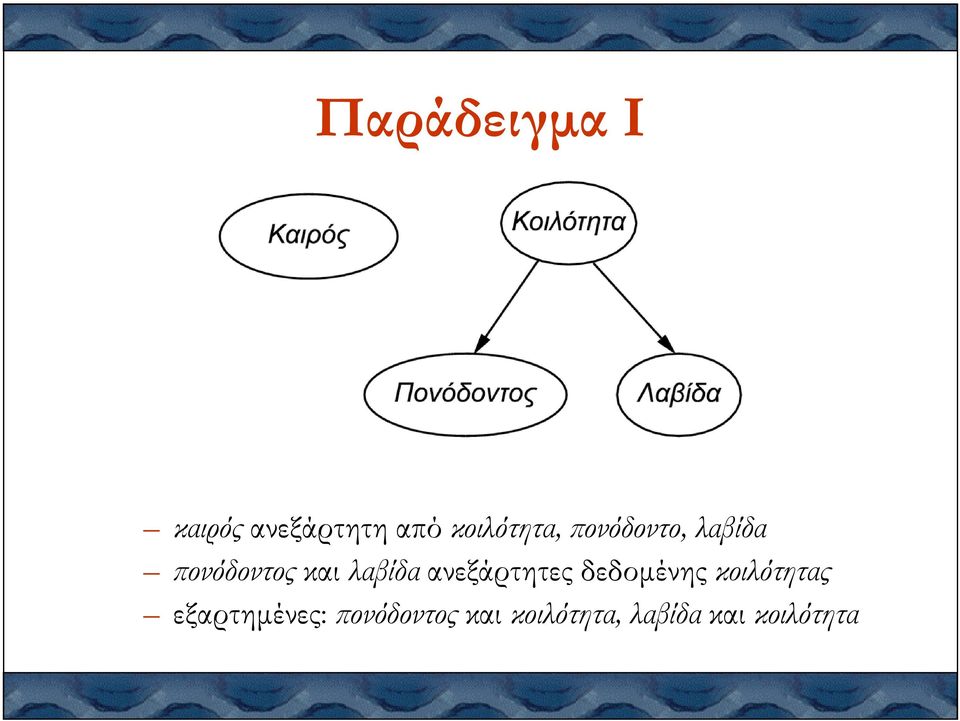 Παράδειγμα Ι

Καιρός

Κοιλότητα

Πονόδοντος

Λαβίδα

– καιρός ανεξάρτητη από κοιλότητα, πονόδοντο, λαβίδα
– πονόδοντος και λαβίδα ανεξάρτητες δεδομένης κοιλότητας
– εξαρτημένες: πονόδοντος και κοιλότητα, λαβίδα και κοιλότητα